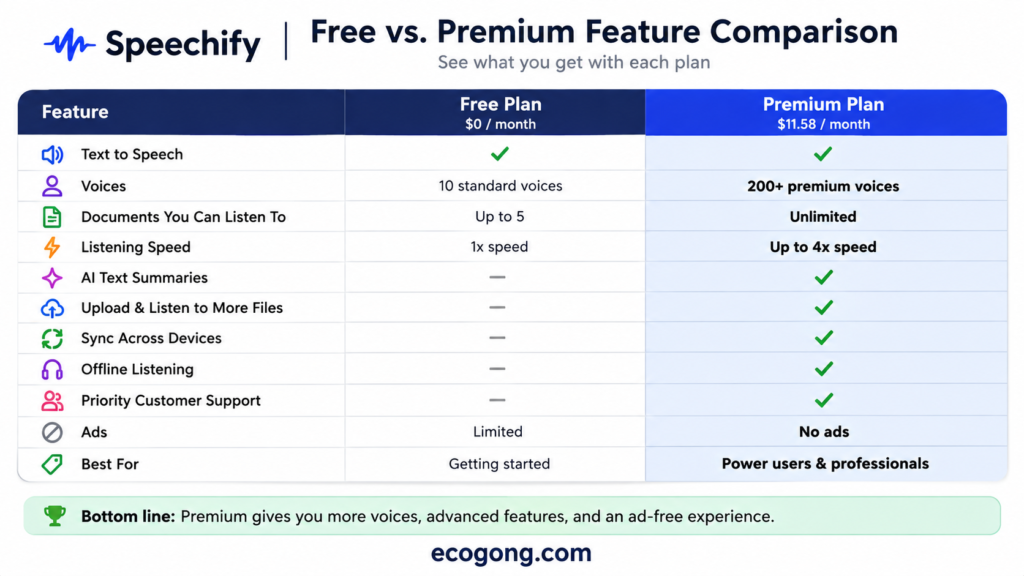 Speechify | Free vs. Premium Feature Comparison

See what you get with each plan

| Feature | Free Plan $0 / month | Premium Plan $11.58 / month |
|---|---|---|
| Text to Speech | ✓ | ✓ |
| Voices | 10 standard voices | 200+ premium voices |
| Documents You Can Listen To | Up to 5 | Unlimited |
| Listening Speed | 1x speed | Up to 4x speed |
| AI Text Summaries | — | ✓ |
| Upload & Listen to More Files | — | ✓ |
| Sync Across Devices | — | ✓ |
| Offline Listening | — | ✓ |
| Priority Customer Support | — | ✓ |
| Ads | Limited | No ads |
| Best For | Getting started | Power users & professionals |

Bottom line: Premium gives you more voices, advanced features, and an ad-free experience.

ecogong.com